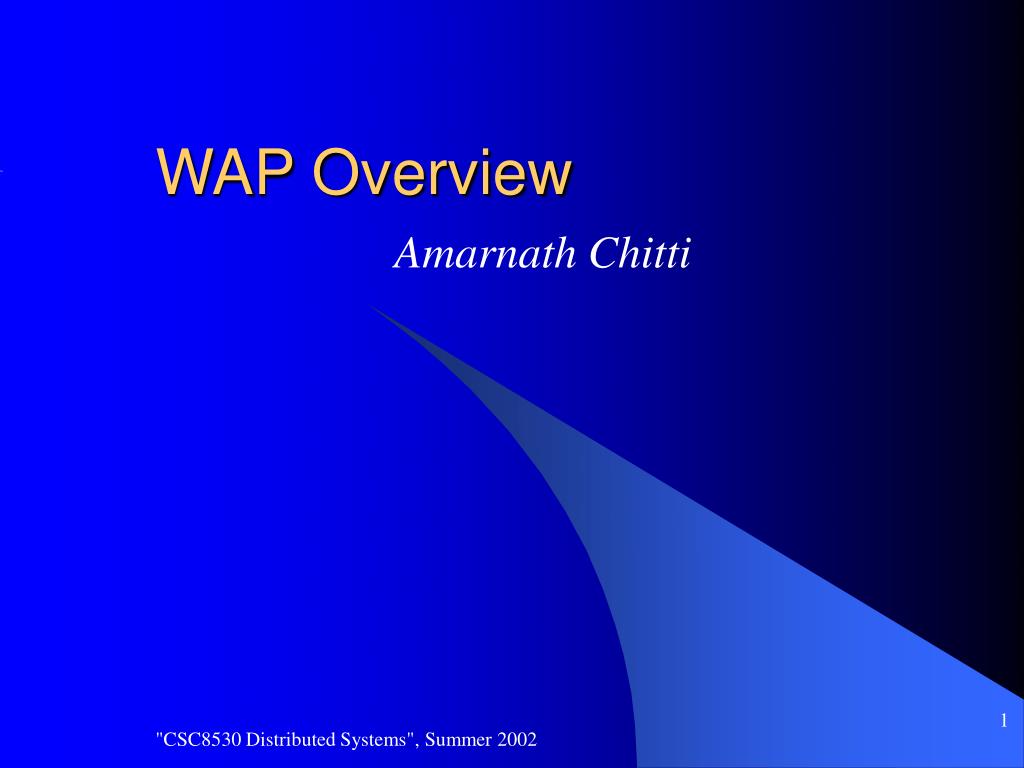 WAP Overview

Amarnath Chitti

"CSC8530 Distributed Systems", Summer 2002

1